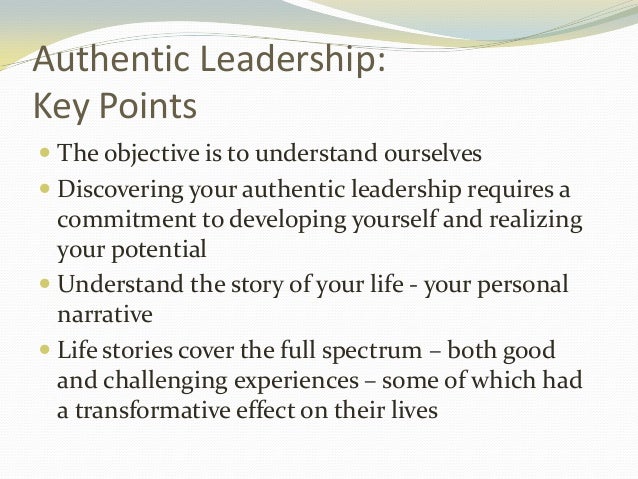 Authentic Leadership:
Key Points

- The objective is to understand ourselves
- Discovering your authentic leadership requires a commitment to developing yourself and realizing your potential
- Understand the story of your life - your personal narrative
- Life stories cover the full spectrum – both good and challenging experiences – some of which had a transformative effect on their lives